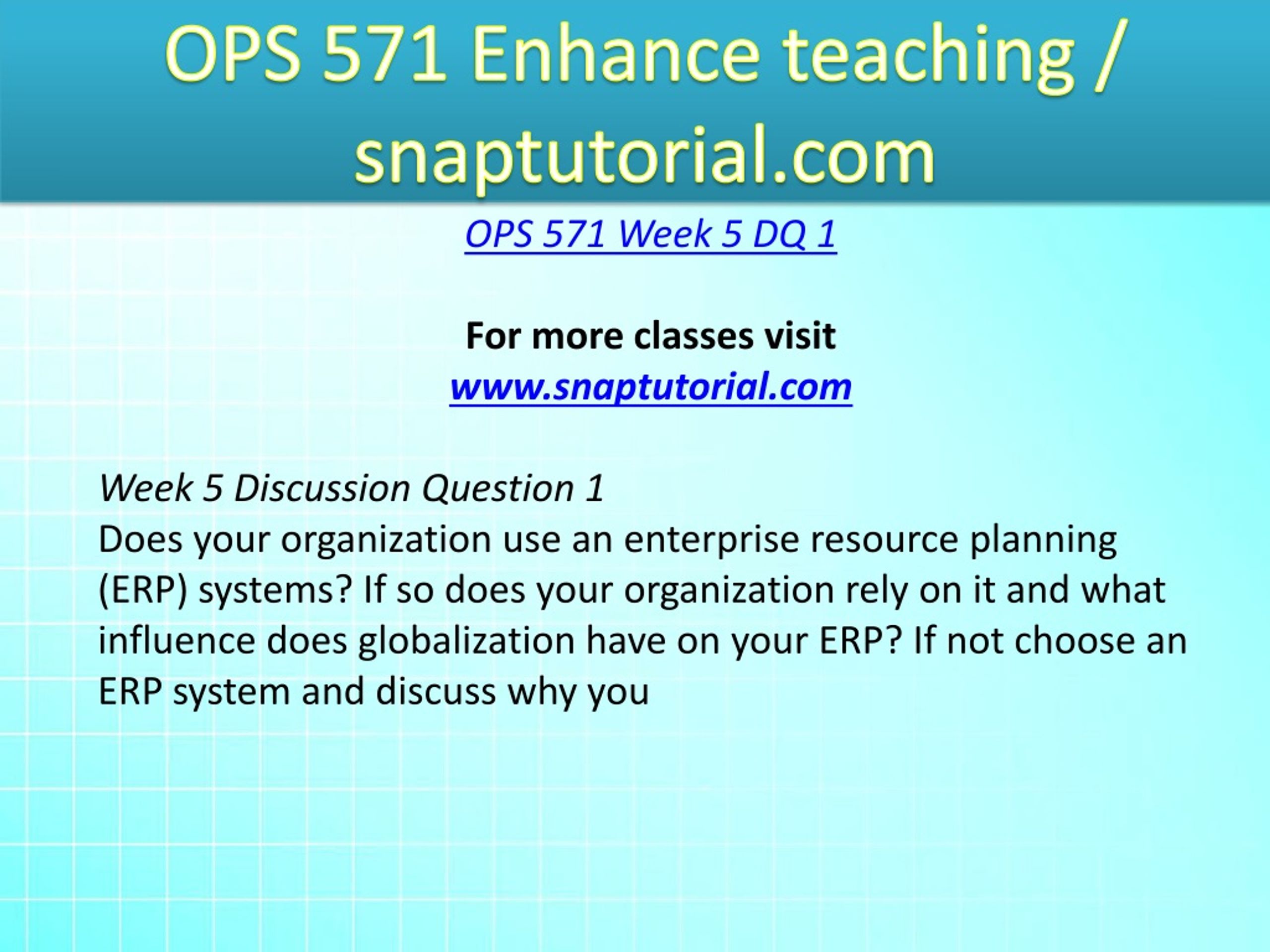 OPS 571 Enhance teaching / snaptutorial.com

OPS 571 Week 5 DQ 1

For more classes visit
www.snaptutorial.com

Week 5 Discussion Question 1
Does your organization use an enterprise resource planning (ERP) systems? If so does your organization rely on it and what influence does globalization have on your ERP? If not choose an ERP system and discuss why you